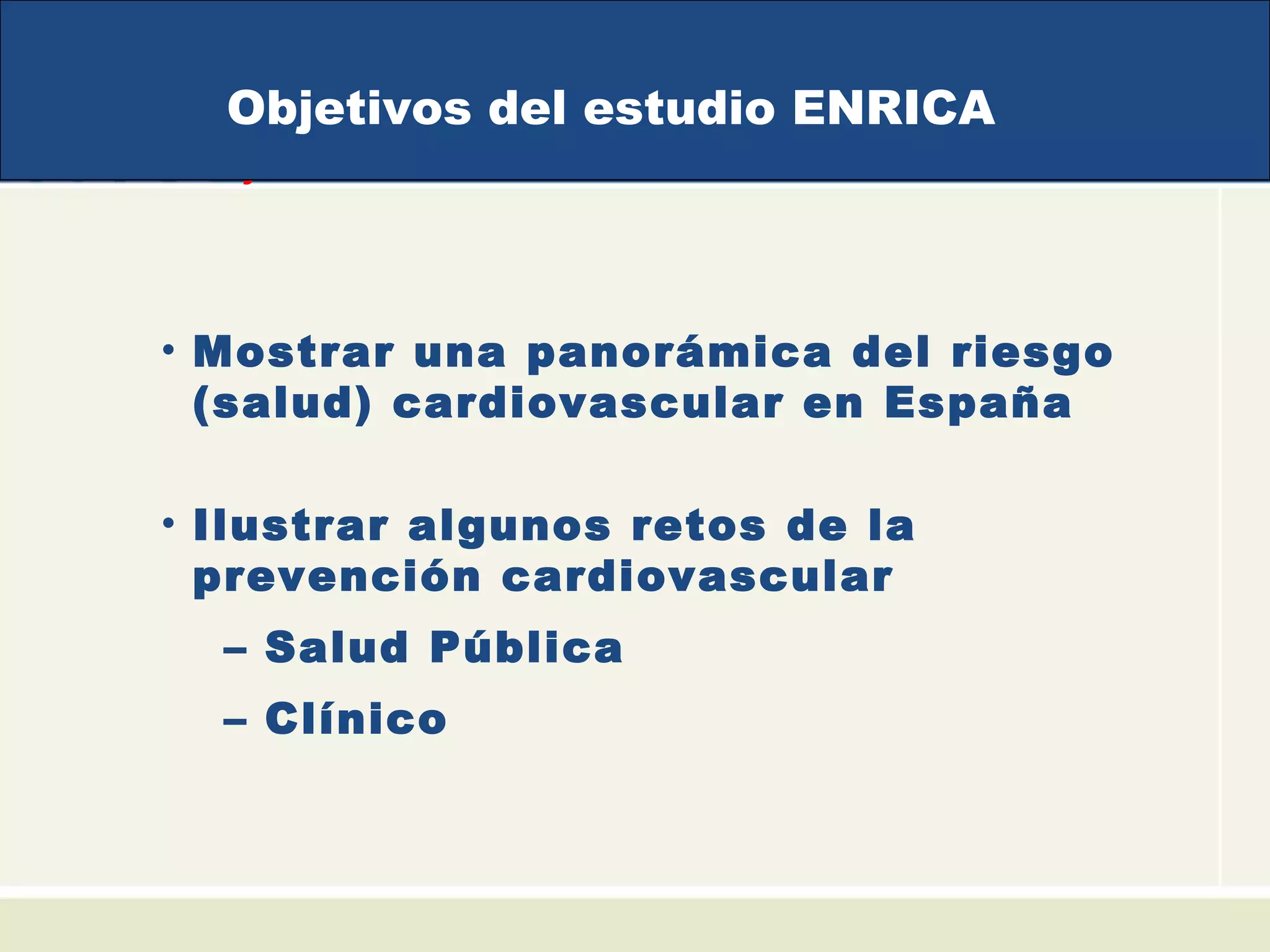 Objetivos del estudio ENRICA

• Mostrar una panorámica del riesgo (salud) cardiovascular en España

• Ilustrar algunos retos de la prevención cardiovascular
– Salud Pública
– Clínico